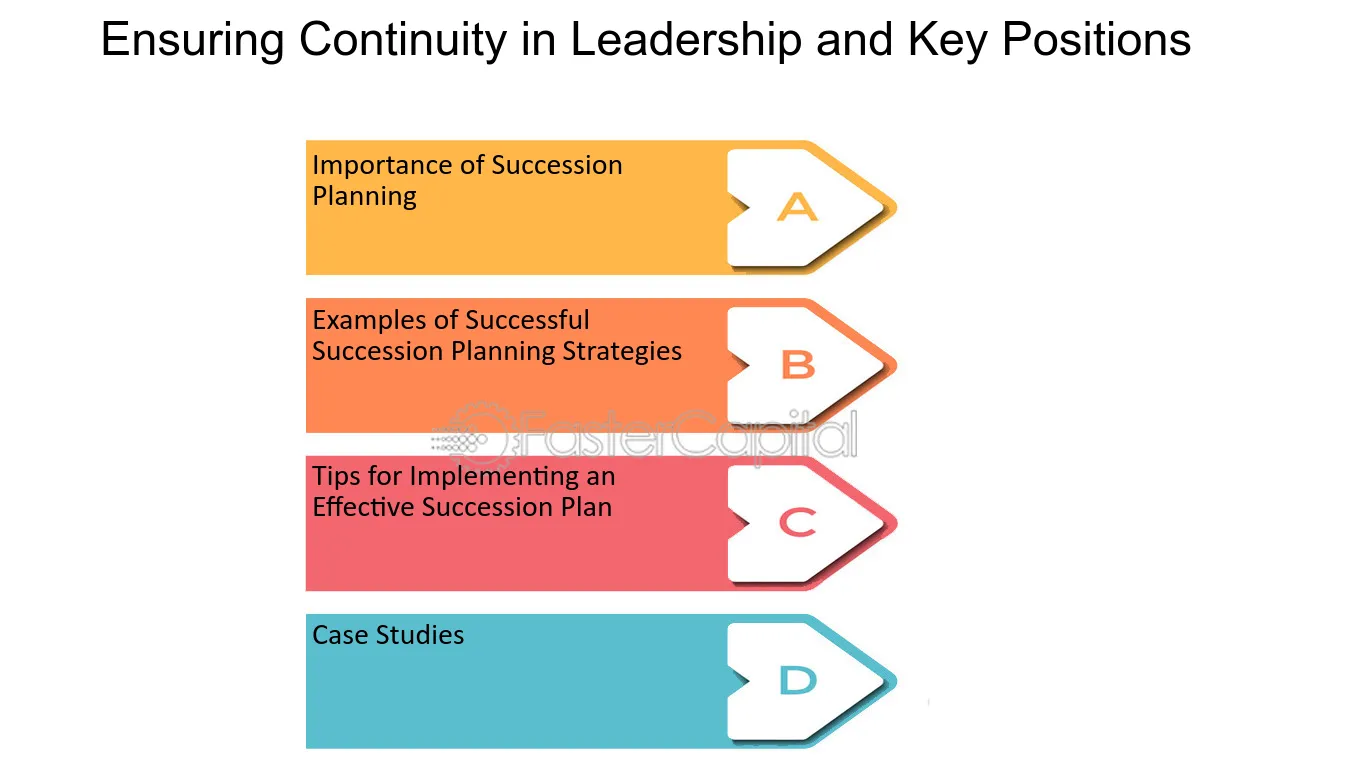 Ensuring Continuity in Leadership and Key Positions

Importance of Succession Planning

A

Examples of Successful Succession Planning Strategies

B

Tips for Implementing an Effective Succession Plan

C

Case Studies

D

FasterCapital